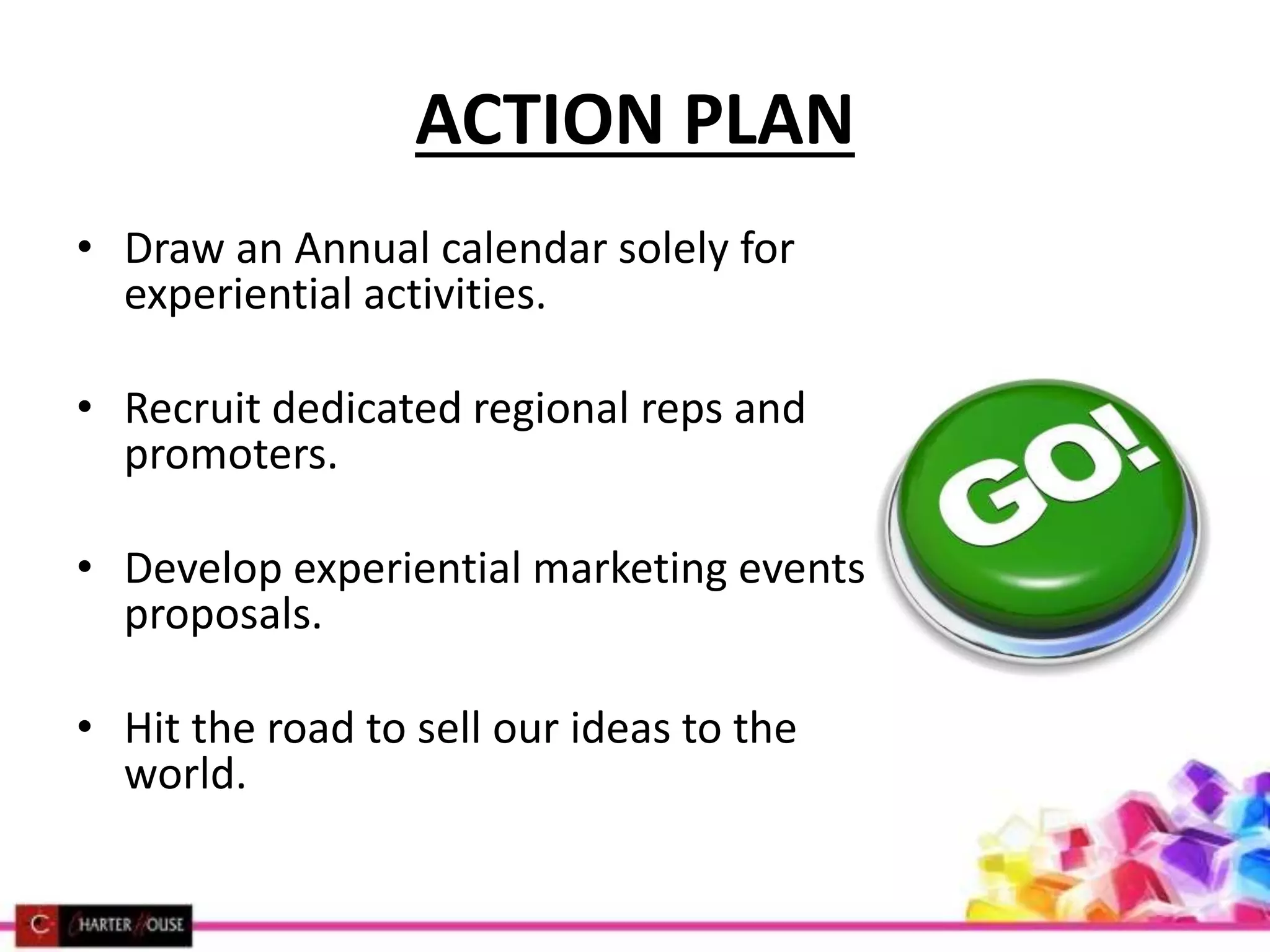 ACTION PLAN

• Draw an Annual calendar solely for experiential activities.

• Recruit dedicated regional reps and promoters.

• Develop experiential marketing events proposals.

• Hit the road to sell our ideas to the world.

GO!

C CHARTER HOUSE